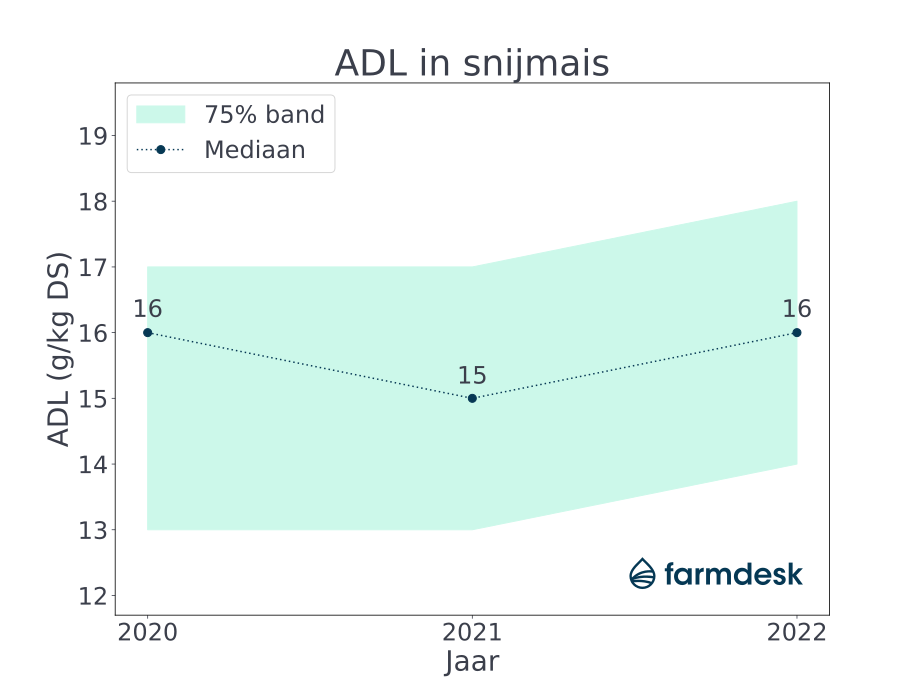 ADL in snijmais

75% band
Mediaan

ADL (g/kg DS)

19
18
17
16
15
14
13
12

16
15
16

farmdesk

2020
2021
2022
Jaar